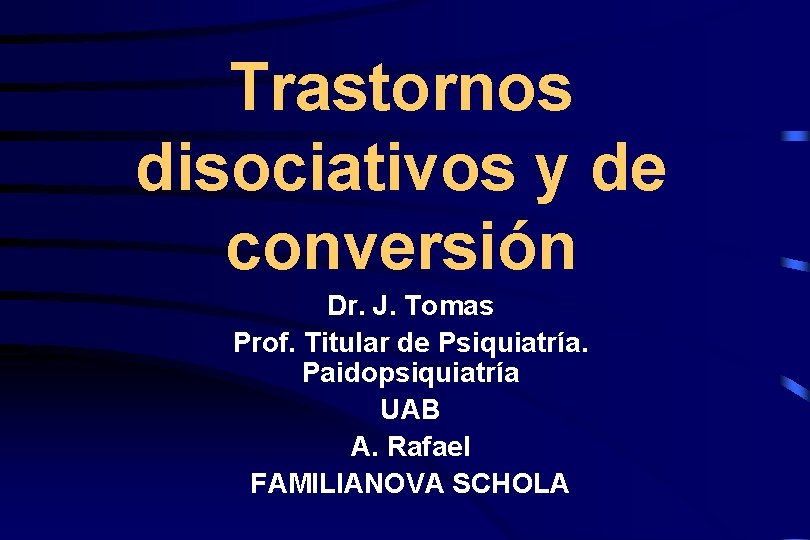 Trastornos disociativos y de conversión

Dr. J. Tomas
Prof. Titular de Psiquiatría. Paidopsiquiatría
UAB
A. Rafael
FAMILIANOVA SCHOLA